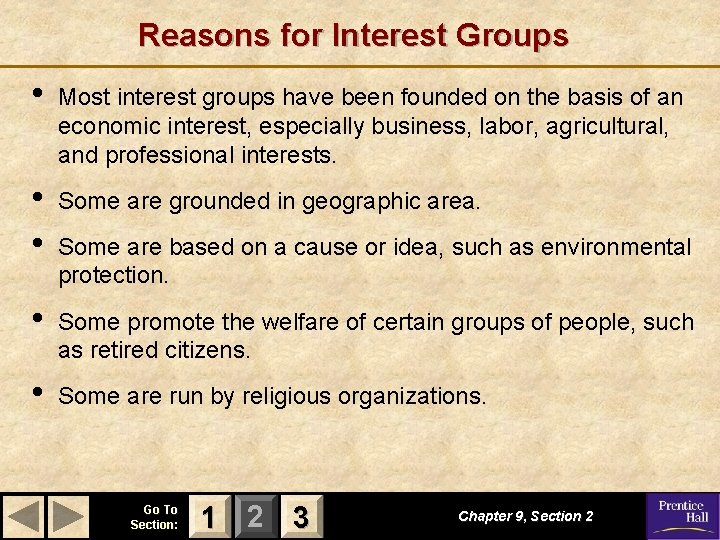 Reasons for Interest Groups

• Most interest groups have been founded on the basis of an economic interest, especially business, labor, agricultural, and professional interests.

• Some are grounded in geographic area.

• Some are based on a cause or idea, such as environmental protection.

• Some promote the welfare of certain groups of people, such as retired citizens.

• Some are run by religious organizations.

Go To Section: 1 2 3

Chapter 9, Section 2

Prentice Hall